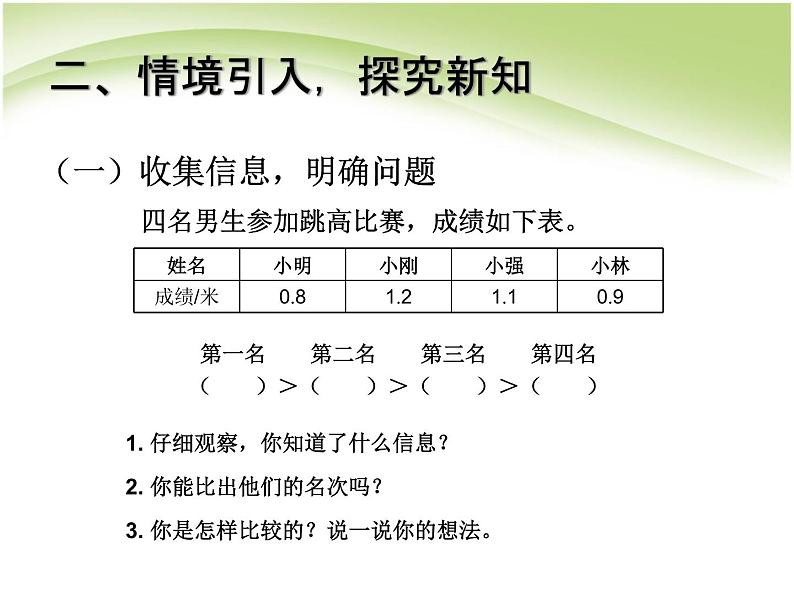 二、情境引入，探究新知

（一）收集信息，明确问题

四名男生参加跳高比赛，成绩如下表。

| 姓名 | 小明 | 小刚 | 小强 | 小林 |
|---|---|---|---|---|
| 成绩/米 | 0.8 | 1.2 | 1.1 | 0.9 |

第一名　第二名　第三名　第四名
（　）＞（　）＞（　）＞（　）

1. 仔细观察，你知道了什么信息？

2. 你能比出他们的名次吗？

3. 你是怎样比较的？说一说你的想法。